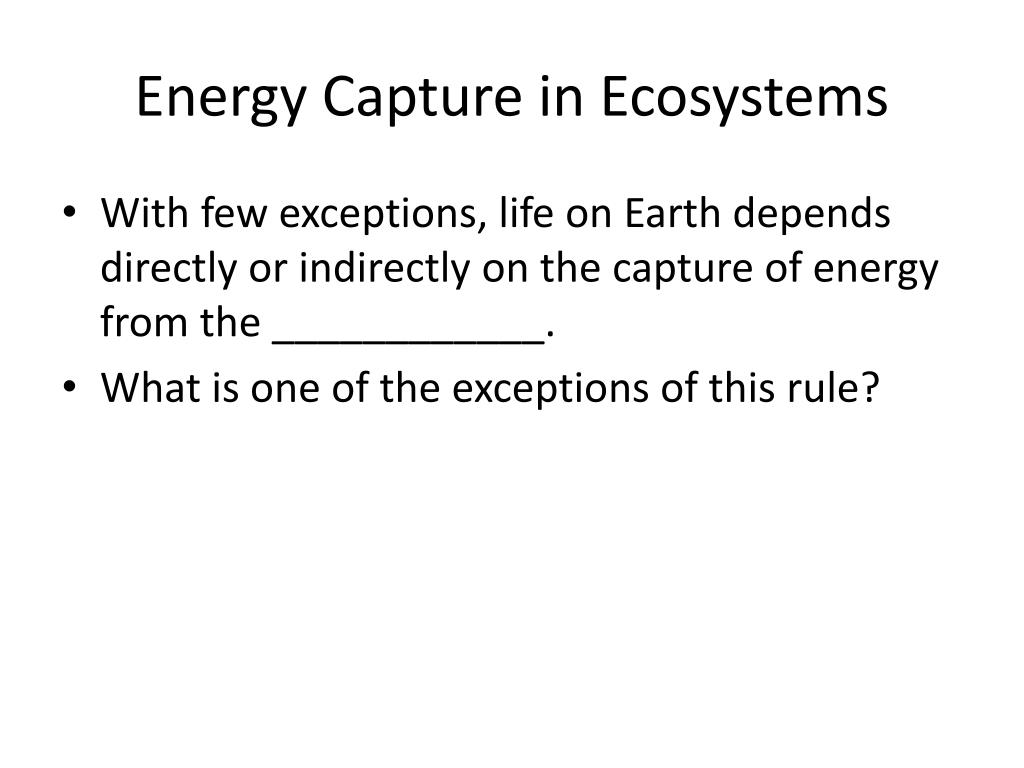 Energy Capture in Ecosystems

• With few exceptions, life on Earth depends directly or indirectly on the capture of energy from the ____________.
• What is one of the exceptions of this rule?